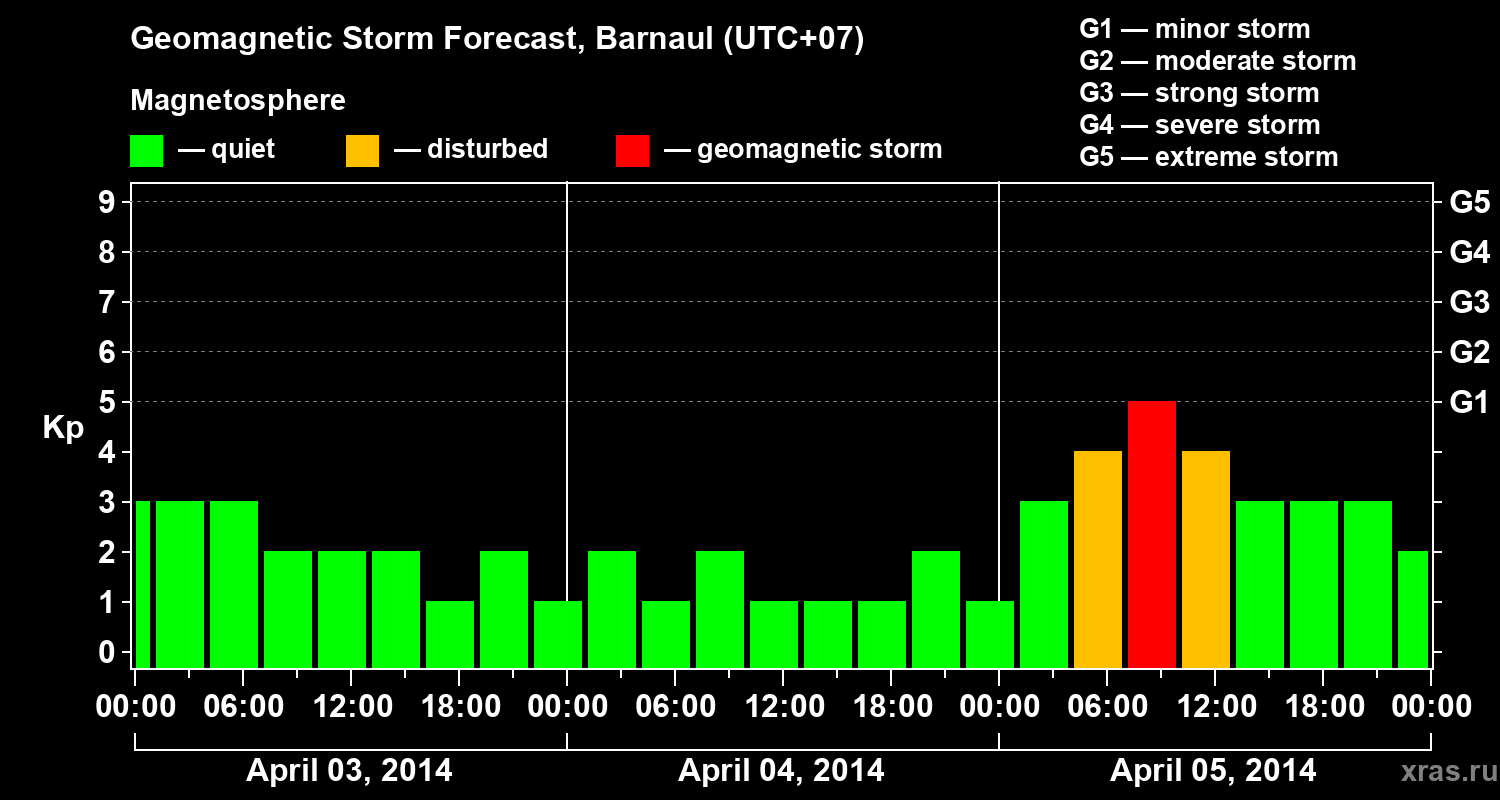 Geomagnetic Storm Forecast, Barnaul (UTC+07)

Magnetosphere

— quiet — disturbed — geomagnetic storm

G1 — minor storm
G2 — moderate storm
G3 — strong storm
G4 — severe storm
G5 — extreme storm

Kp

9
8
7
6
5
4
3
2
1
0

G5
G4
G3
G2
G1

00:00 06:00 12:00 18:00 00:00 06:00 12:00 18:00 00:00 06:00 12:00 18:00 00:00

April 03, 2014
April 04, 2014
April 05, 2014

xras.ru